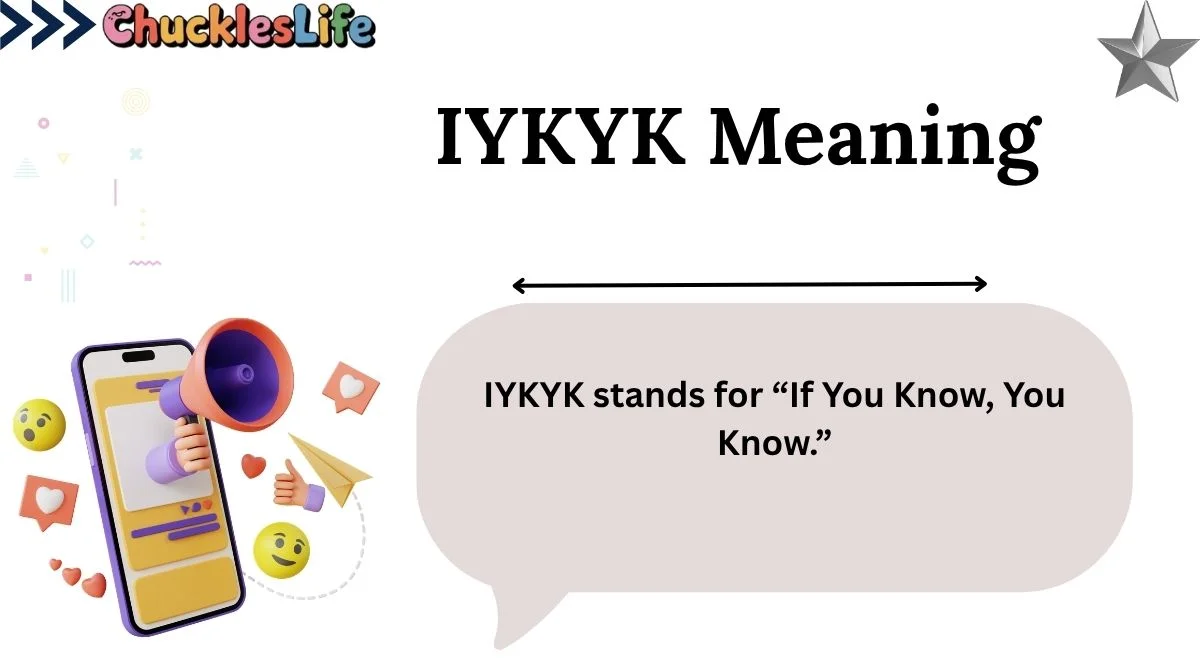 ChucklesLife

IYKYK Meaning

IYKYK stands for “If You Know, You Know.”